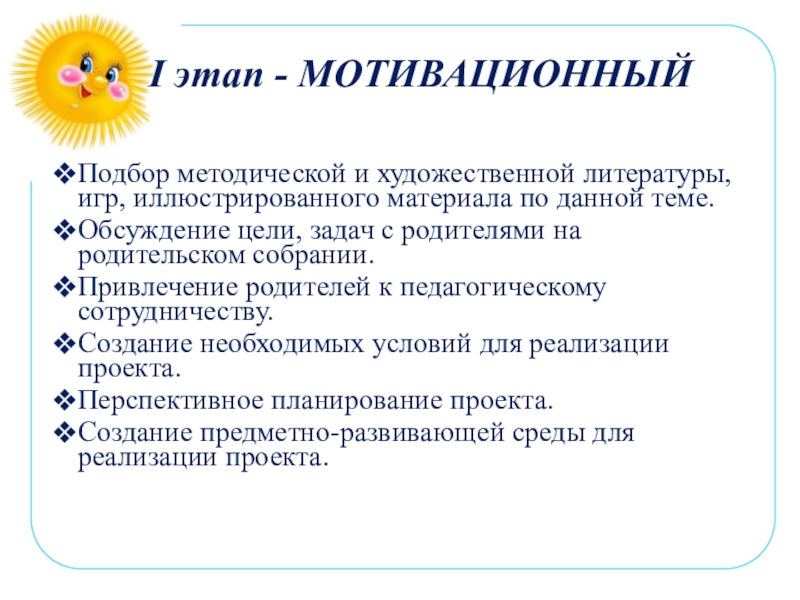 I этап - МОТИВАЦИОННЫЙ

❖Подбор методической и художественной литературы, игр, иллюстрированного материала по данной теме.
❖Обсуждение цели, задач с родителями на родительском собрании.
❖Привлечение родителей к педагогическому сотрудничеству.
❖Создание необходимых условий для реализации проекта.
❖Перспективное планирование проекта.
❖Создание предметно-развивающей среды для реализации проекта.